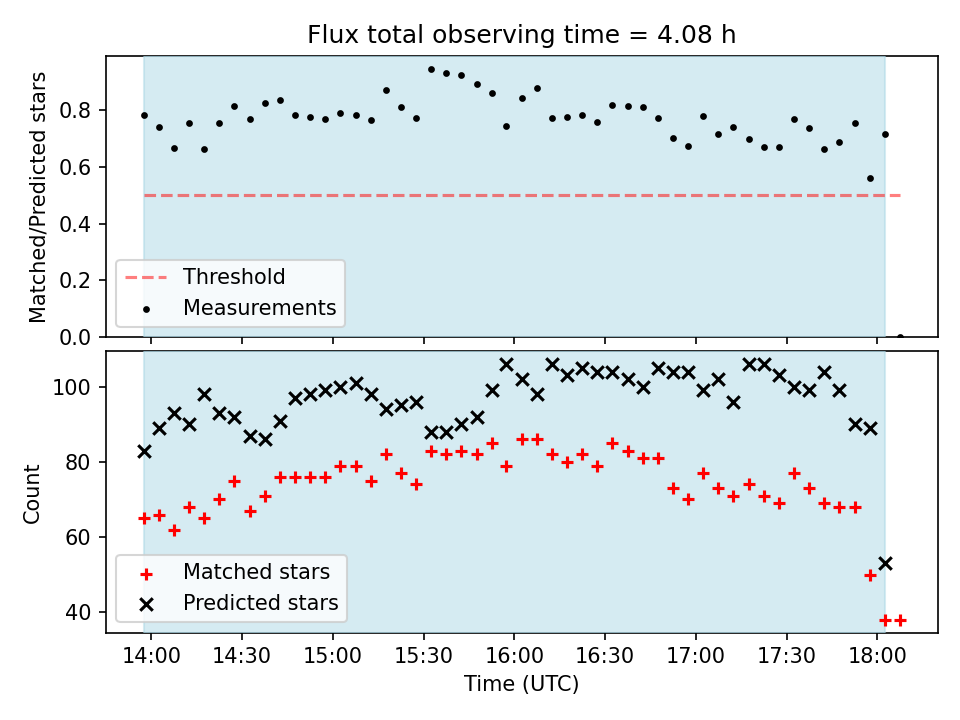 Flux total observing time = 4.08 h

Matched/Predicted stars

0.8
0.6
0.4
0.2
0.0

Threshold
Measurements

Count

100
80
60
40

Matched stars
Predicted stars

14:00
14:30
15:00
15:30
16:00
16:30
17:00
17:30
18:00

Time (UTC)